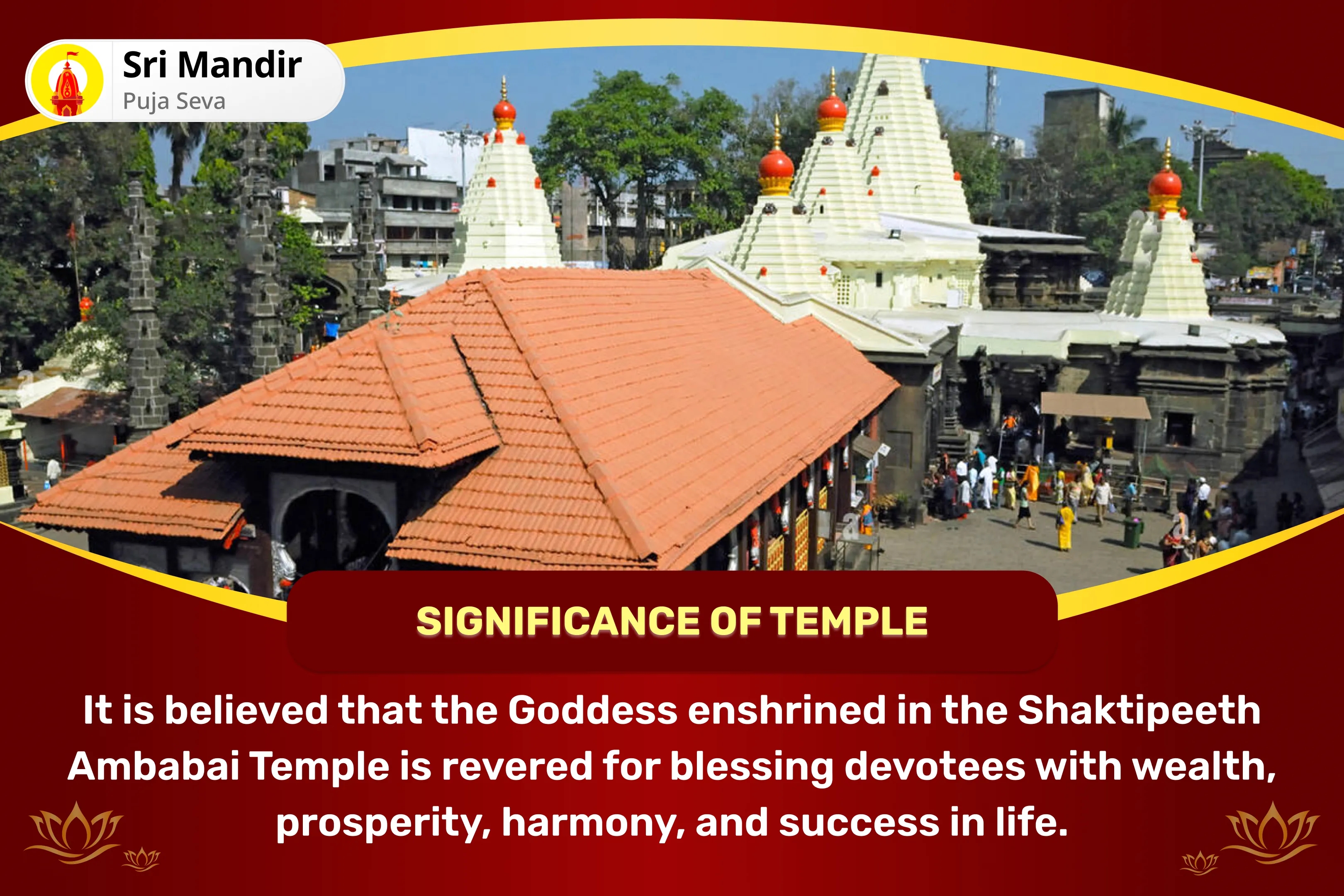 Sri Mandir
Puja Seva

SIGNIFICANCE OF TEMPLE

It is believed that the Goddess enshrined in the Shaktipeeth Ambabai Temple is revered for blessing devotees with wealth, prosperity, harmony, and success in life.